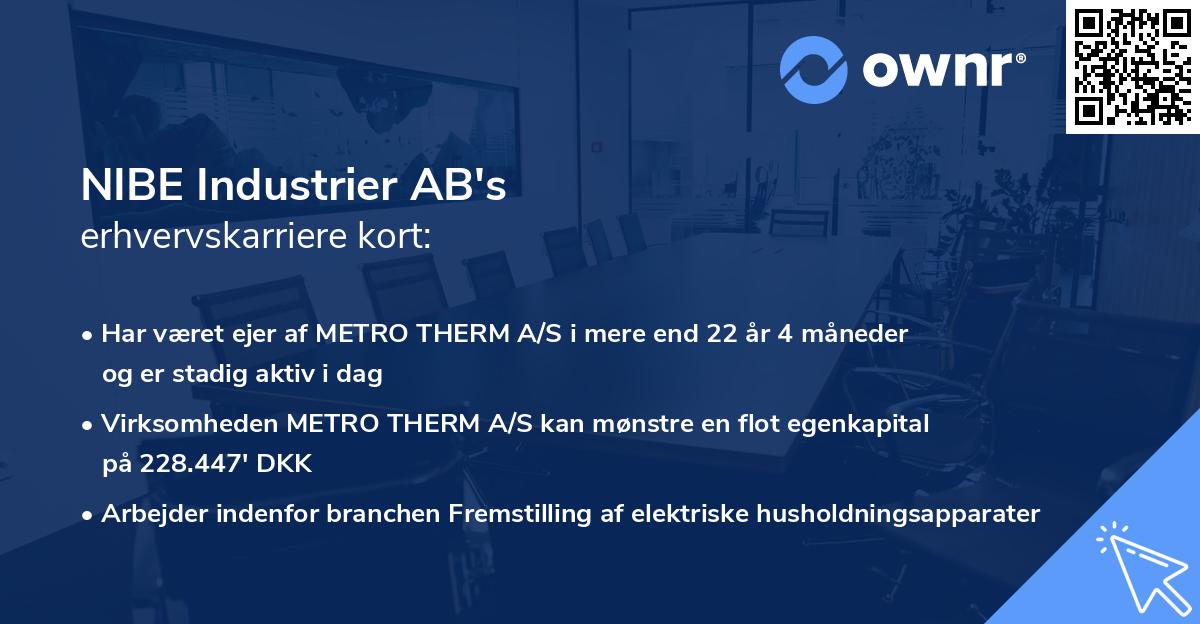 ownr®

NIBE Industrier AB's
erhvervskarriere kort:

• Har været ejer af METRO THERM A/S i mere end 22 år 4 måneder og er stadig aktiv i dag

• Virksomheden METRO THERM A/S kan mønstre en flot egenkapital på 228.447' DKK

• Arbejder indenfor branchen Fremstilling af elektriske husholdningsapparater